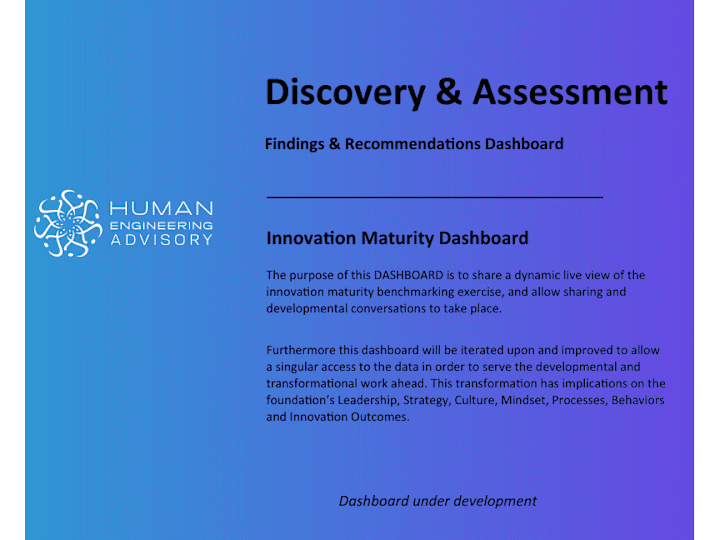 HUMAN
ENGINEERING
ADVISORY

Discovery & Assessment

Findings & Recommendations Dashboard

Innovation Maturity Dashboard

The purpose of this DASHBOARD is to share a dynamic live view of the innovation maturity benchmarking exercise, and allow sharing and developmental conversations to take place.

Furthermore this dashboard will be iterated upon and improved to allow a singular access to the data in order to serve the developmental and transformational work ahead. This transformation has implications on the foundation's Leadership, Strategy, Culture, Mindset, Processes, Behaviors and Innovation Outcomes.

Dashboard under development